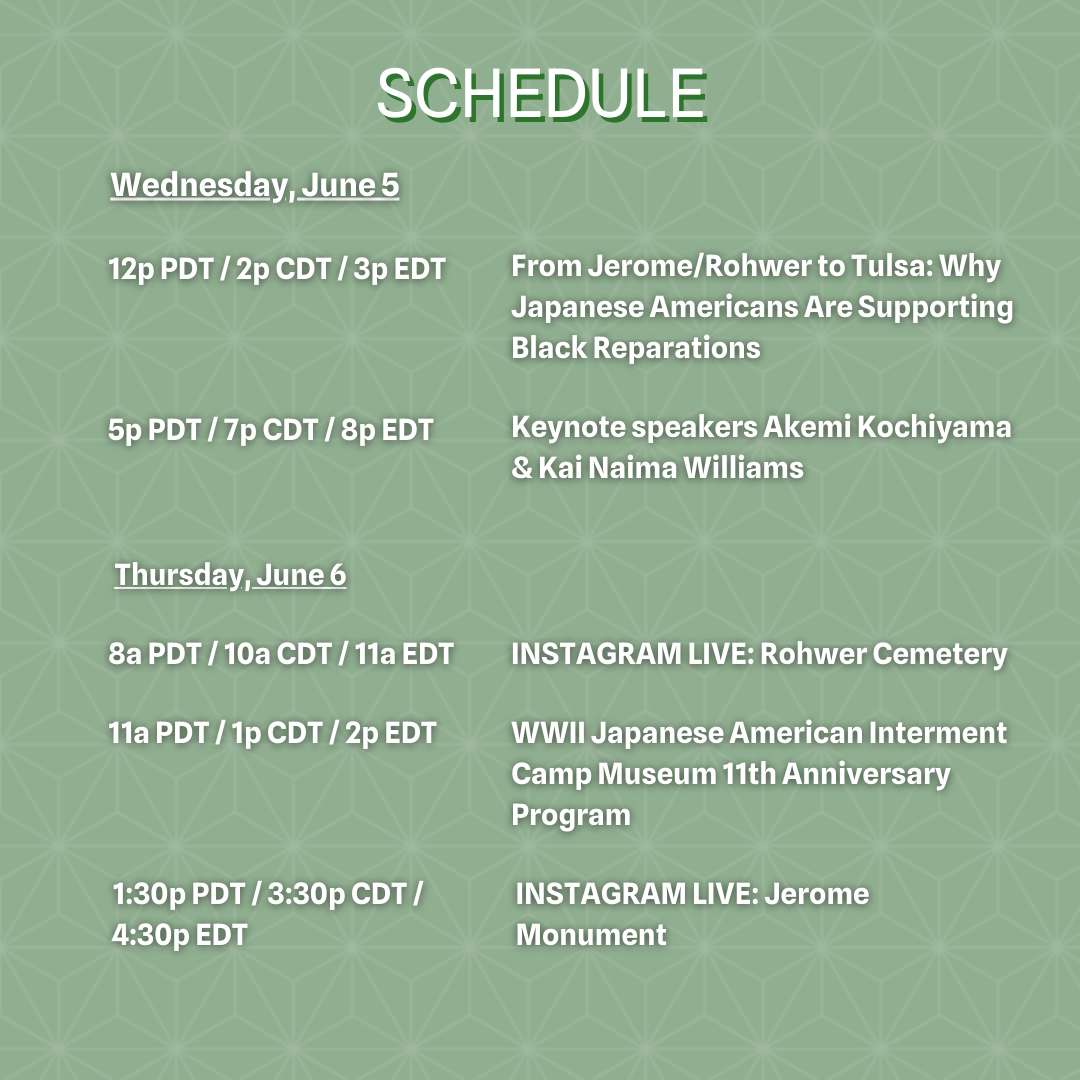 SCHEDULE

Wednesday, June 5

12p PDT / 2p CDT / 3p EDT
From Jerome/Rohwer to Tulsa: Why Japanese Americans Are Supporting Black Reparations

5p PDT / 7p CDT / 8p EDT
Keynote speakers Akemi Kochiyama & Kai Naima Williams

Thursday, June 6

8a PDT / 10a CDT / 11a EDT
INSTAGRAM LIVE: Rohwer Cemetery

11a PDT / 1p CDT / 2p EDT
WWII Japanese American Interment Camp Museum 11th Anniversary Program

1:30p PDT / 3:30p CDT / 4:30p EDT
INSTAGRAM LIVE: Jerome Monument